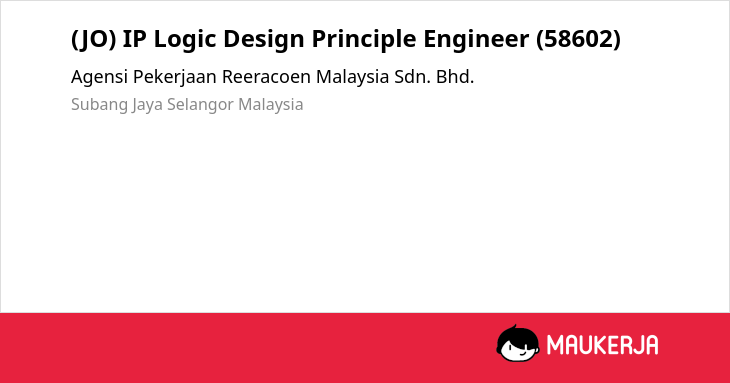 (JO) IP Logic Design Principle Engineer (58602)

Agensi Pekerjaan Reeracoen Malaysia Sdn. Bhd.

Subang Jaya Selangor Malaysia

MAUKERJA